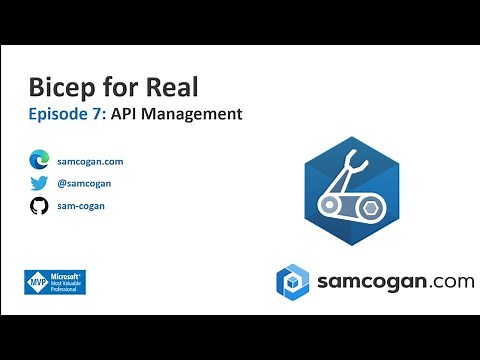 Bicep for Real
Episode 7: API Management

samcogan.com
@samcogan
sam-cogan

MVP Microsoft® Most Valuable Professional

samcogan.com